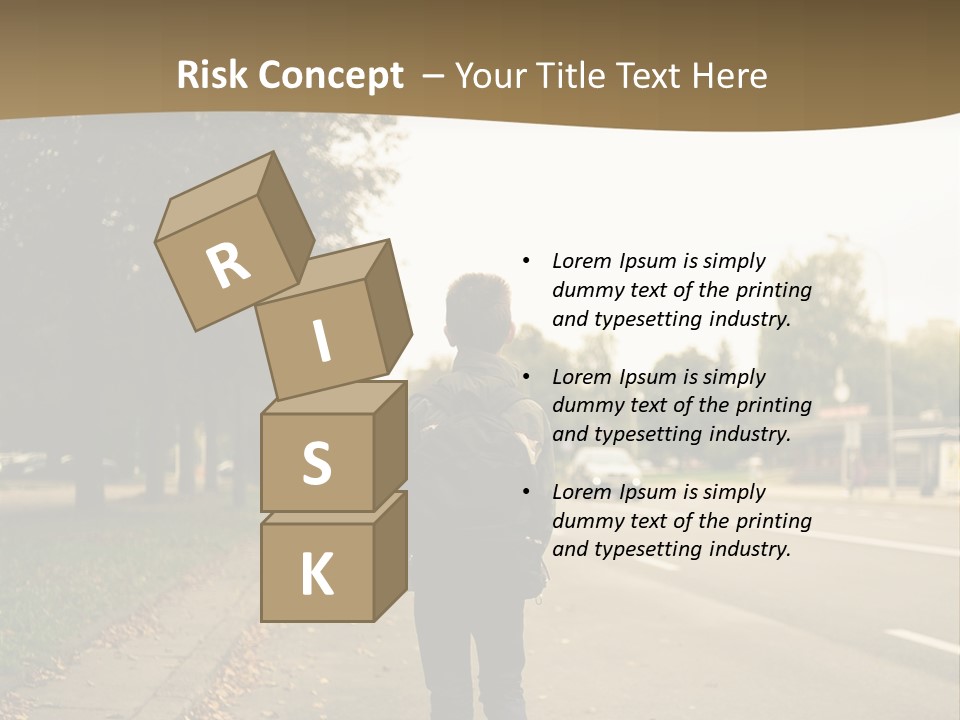 Risk Concept – Your Title Text Here

R
I
S
K

• Lorem Ipsum is simply dummy text of the printing and typesetting industry.

• Lorem Ipsum is simply dummy text of the printing and typesetting industry.

• Lorem Ipsum is simply dummy text of the printing and typesetting industry.